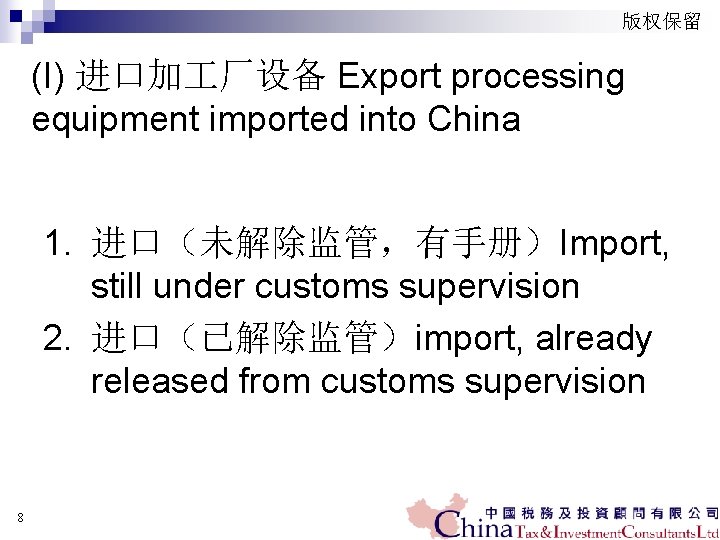 版权保留

(I) 进口加工厂设备 Export processing equipment imported into China

1. 进口（未解除监管，有手册）Import, still under customs supervision
2. 进口（已解除监管）import, already released from customs supervision

8

中國稅務及投資顧問有限公司
China Tax&InvestmentConsultantsLtd